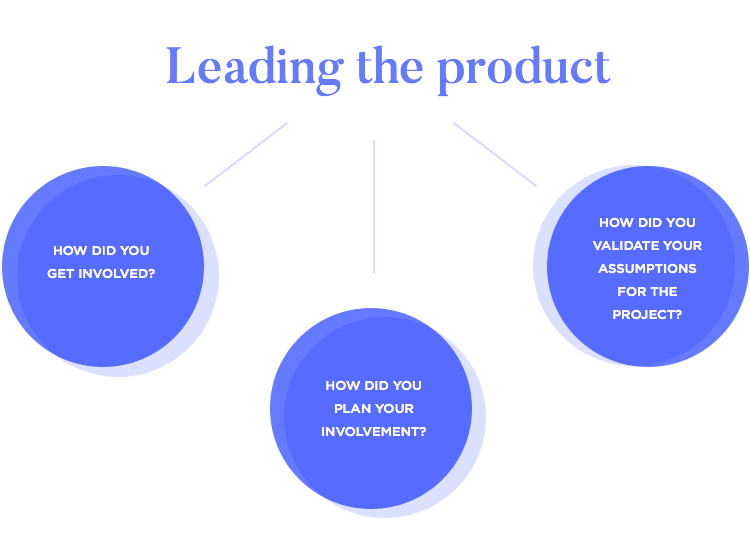 Leading the product

HOW DID YOU GET INVOLVED?

HOW DID YOU PLAN YOUR INVOLVEMENT?

HOW DID YOU VALIDATE YOUR ASSUMPTIONS FOR THE PROJECT?